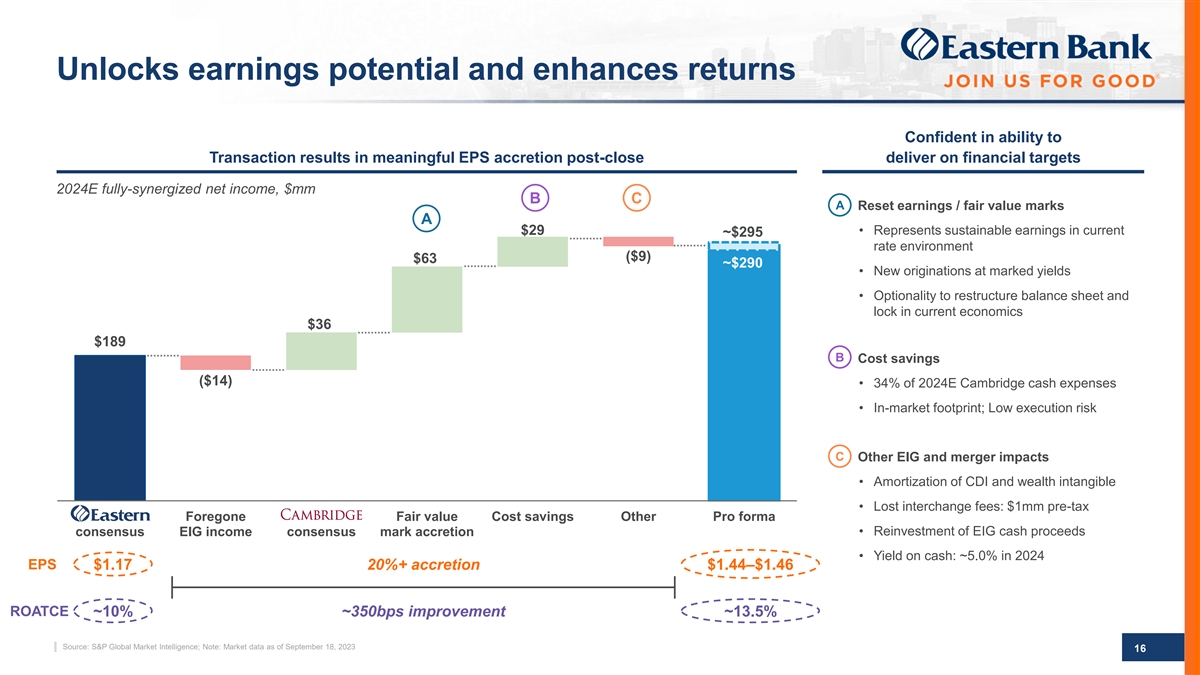 Unlocks earnings potential and enhances returns

Eastern Bank
JOIN US FOR GOOD

Transaction results in meaningful EPS accretion post-close

2024E fully-synergized net income, $mm

A

B

C

$189

($14)

$36

$63

$29

($9)

~$295

~$290

Eastern consensus

Foregone EIG income

CAMBRIDGE consensus

Fair value mark accretion

Cost savings

Other

Pro forma

EPS $1.17 20%+ accretion $1.44–$1.46

ROATCE ~10% ~350bps improvement ~13.5%

Confident in ability to deliver on financial targets

A Reset earnings / fair value marks

• Represents sustainable earnings in current rate environment

• New originations at marked yields

• Optionality to restructure balance sheet and lock in current economics

B Cost savings

• 34% of 2024E Cambridge cash expenses

• In-market footprint; Low execution risk

C Other EIG and merger impacts

• Amortization of CDI and wealth intangible

• Lost interchange fees: $1mm pre-tax

• Reinvestment of EIG cash proceeds

• Yield on cash: ~5.0% in 2024

Source: S&P Global Market Intelligence; Note: Market data as of September 18, 2023

16